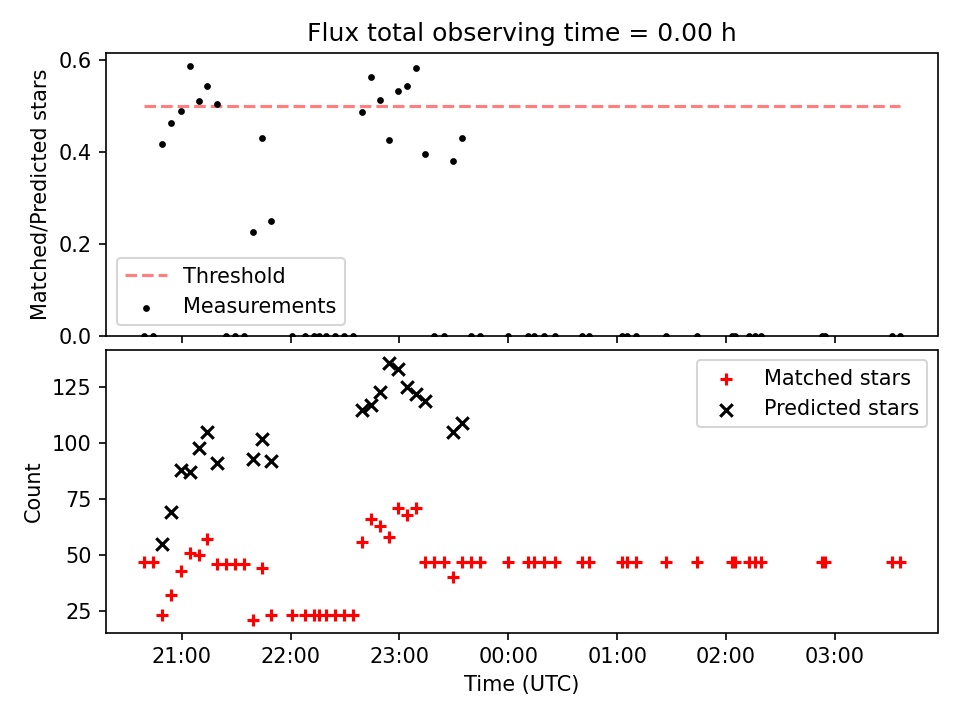 Flux total observing time = 0.00 h

Matched/Predicted stars

0.6
0.4
0.2
0.0

Threshold
Measurements

Count

125
100
75
50
25

Matched stars
Predicted stars

21:00
22:00
23:00
00:00
01:00
02:00
03:00

Time (UTC)